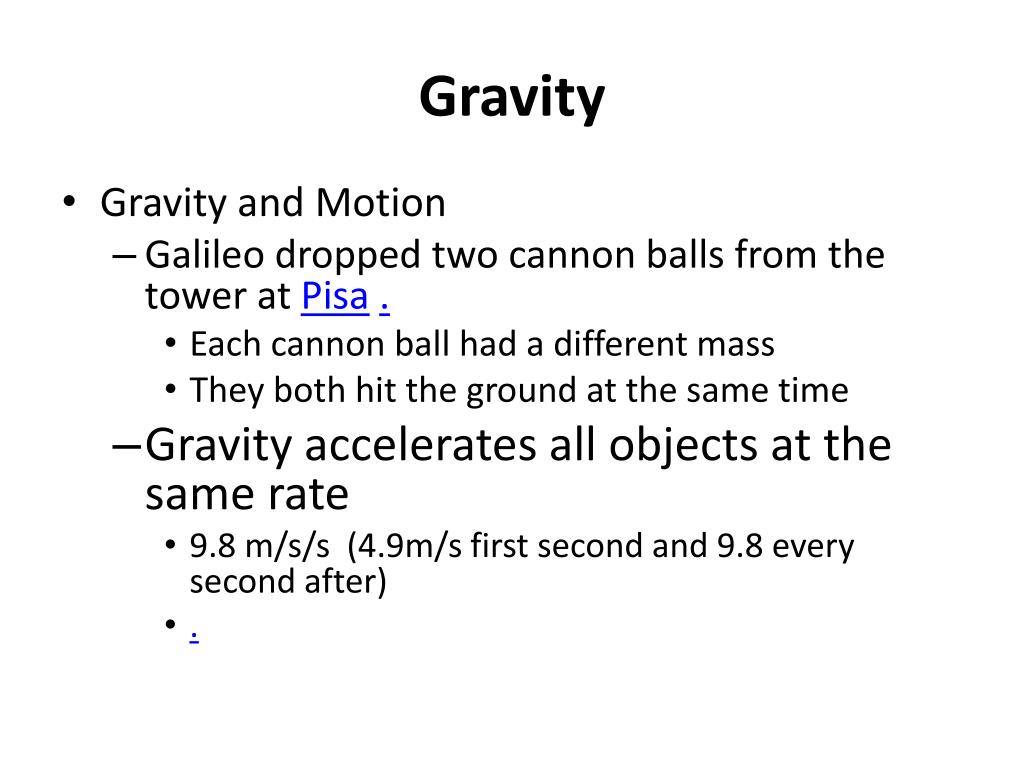 Gravity

• Gravity and Motion
– Galileo dropped two cannon balls from the tower at Pisa .
• Each cannon ball had a different mass
• They both hit the ground at the same time
– Gravity accelerates all objects at the same rate
• 9.8 m/s/s (4.9m/s first second and 9.8 every second after)
• .